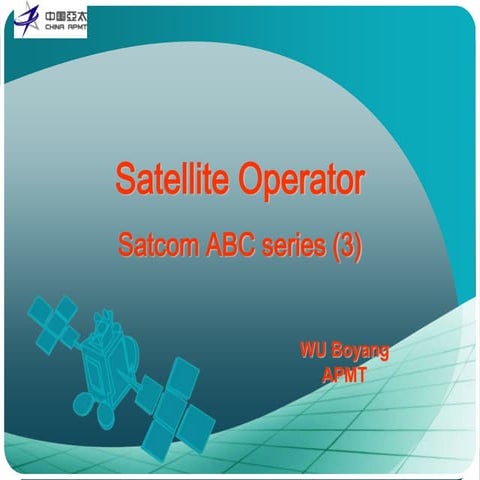 中国亞太
CHINA APMT

Satellite Operator

Satcom ABC series (3)

WU Boyang
APMT